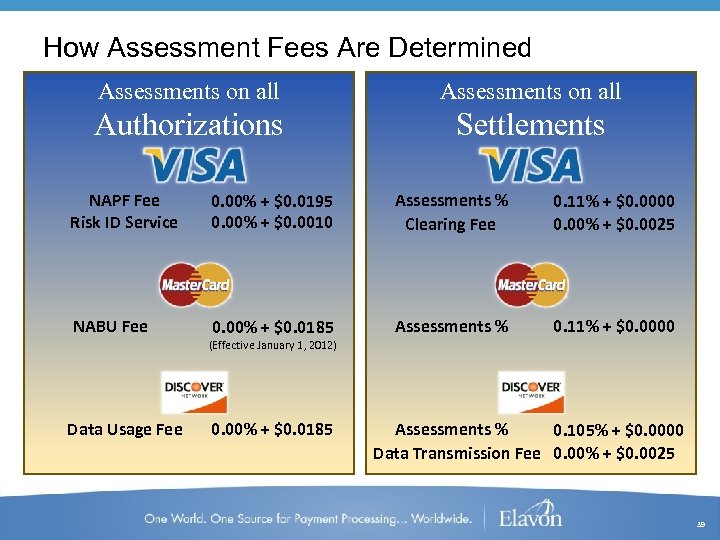 How Assessment Fees Are Determined

Assessments on all
Authorizations

VISA

NAPF Fee 0.00% + $0.0195
Risk ID Service 0.00% + $0.0010

MasterCard

NABU Fee 0.00% + $0.0185
(Effective January 1, 2012)

DISCOVER NETWORK

Data Usage Fee 0.00% + $0.0185

Assessments on all
Settlements

VISA

Assessments % 0.11% + $0.0000
Clearing Fee 0.00% + $0.0025

MasterCard

Assessments % 0.11% + $0.0000

DISCOVER NETWORK

Assessments % 0.105% + $0.0000
Data Transmission Fee 0.00% + $0.0025

One World. One Source for Payment Processing... Worldwide. Elavon

19